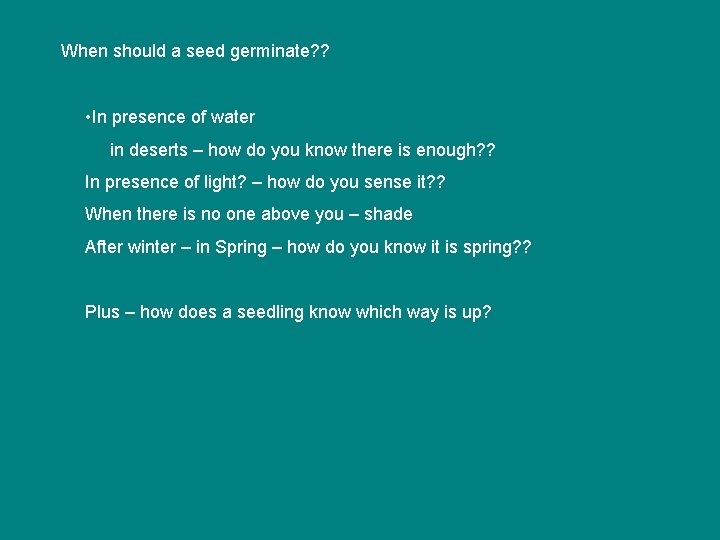 When should a seed germinate??

•In presence of water

in deserts – how do you know there is enough??

In presence of light? – how do you sense it??

When there is no one above you – shade

After winter – in Spring – how do you know it is spring??

Plus – how does a seedling know which way is up?